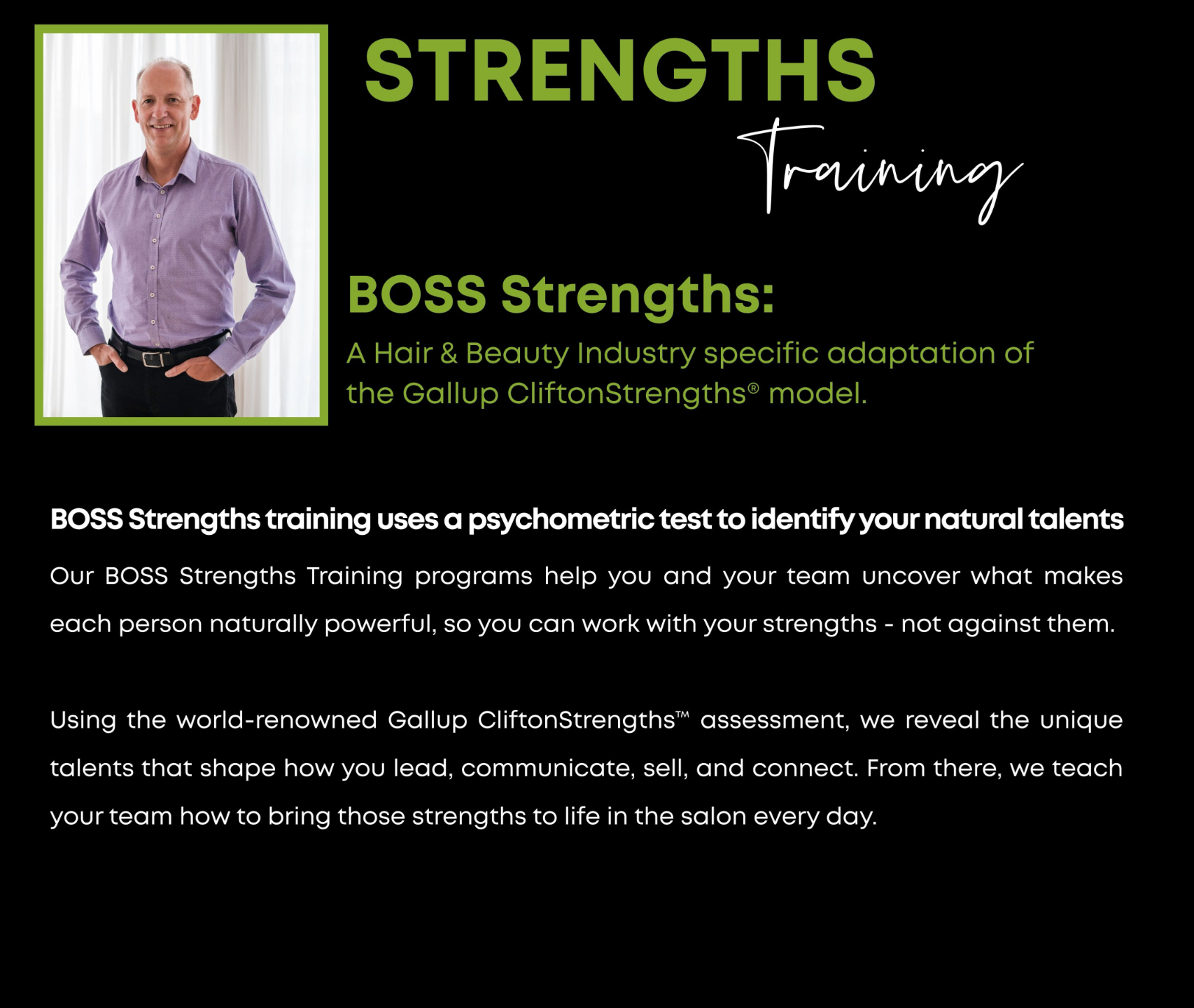 STRENGTHS

Training

BOSS Strengths:

A Hair & Beauty Industry specific adaptation of the Gallup CliftonStrengths® model.

BOSS Strengths training uses a psychometric test to identify your natural talents

Our BOSS Strengths Training programs help you and your team uncover what makes each person naturally powerful, so you can work with your strengths - not against them.

Using the world-renowned Gallup CliftonStrengths™ assessment, we reveal the unique talents that shape how you lead, communicate, sell, and connect. From there, we teach your team how to bring those strengths to life in the salon every day.